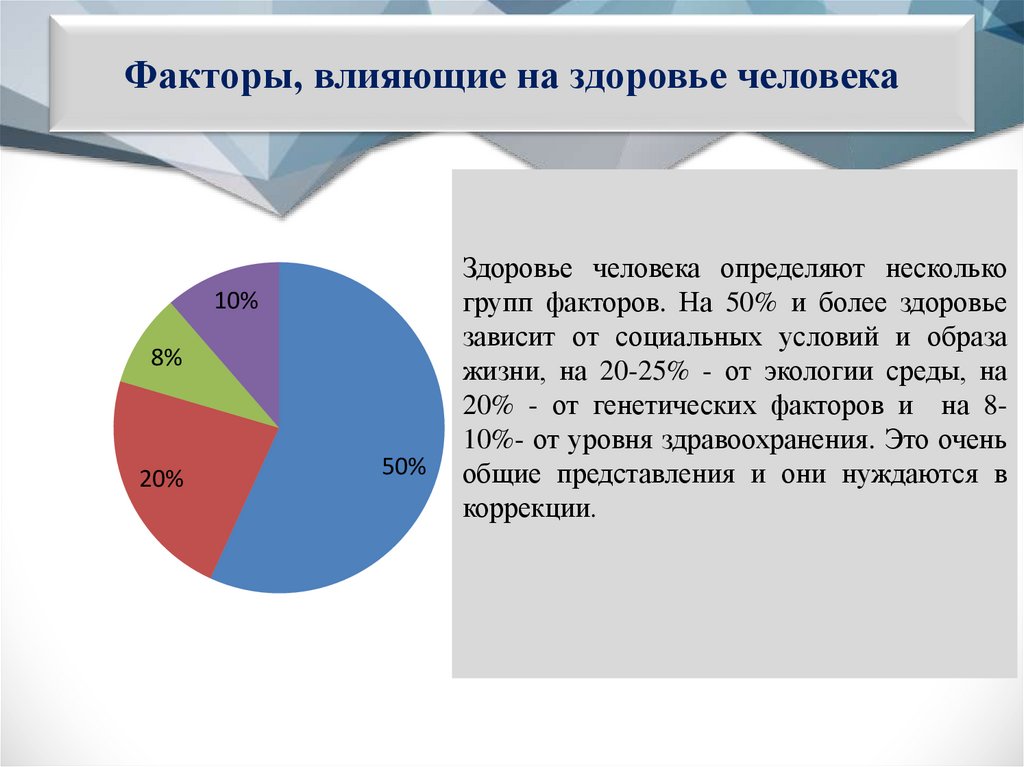 Факторы, влияющие на здоровье человека

10%

8%

20%

50%

Здоровье человека определяют несколько групп факторов. На 50% и более здоровье зависит от социальных условий и образа жизни, на 20-25% - от экологии среды, на 20% - от генетических факторов и на 8-10%- от уровня здравоохранения. Это очень общие представления и они нуждаются в коррекции.